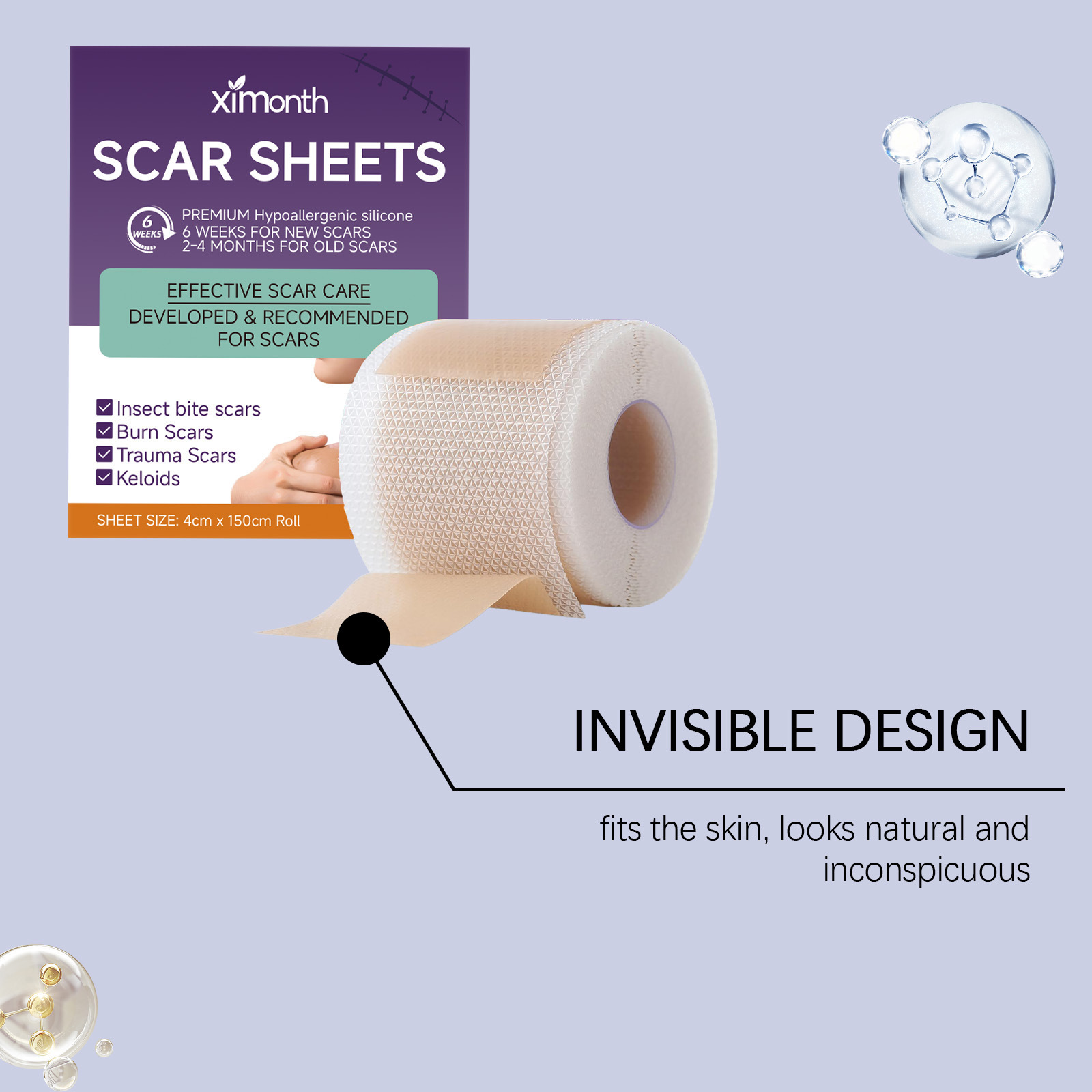 ximonth

SCAR SHEETS

6 WEEKS

PREMIUM Hypoallergenic silicone
6 WEEKS FOR NEW SCARS
2-4 MONTHS FOR OLD SCARS

EFFECTIVE SCAR CARE
DEVELOPED & RECOMMENDED
FOR SCARS

☑ Insect bite scars
☑ Burn Scars
☑ Trauma Scars
☑ Keloids

SHEET SIZE: 4cm x 150cm Roll

INVISIBLE DESIGN

fits the skin, looks natural and inconspicuous